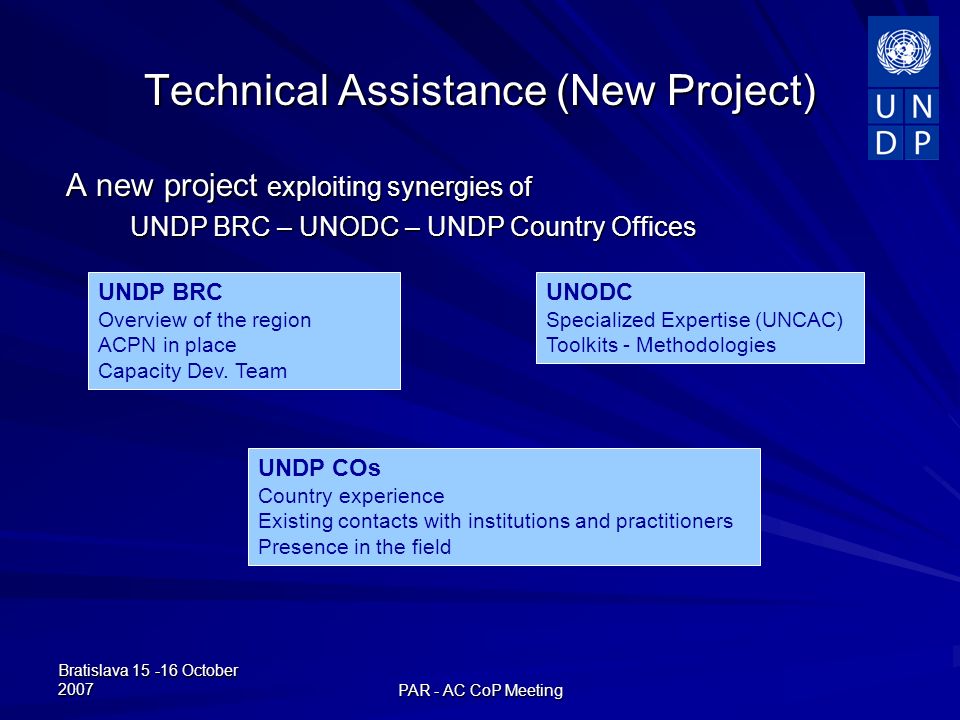 Technical Assistance (New Project)

U N
D P

A new project exploiting synergies of
UNDP BRC – UNODC – UNDP Country Offices

UNDP BRC
Overview of the region
ACPN in place
Capacity Dev. Team

UNODC
Specialized Expertise (UNCAC)
Toolkits - Methodologies

UNDP COs
Country experience
Existing contacts with institutions and practitioners
Presence in the field

Bratislava 15 -16 October 2007

PAR - AC CoP Meeting